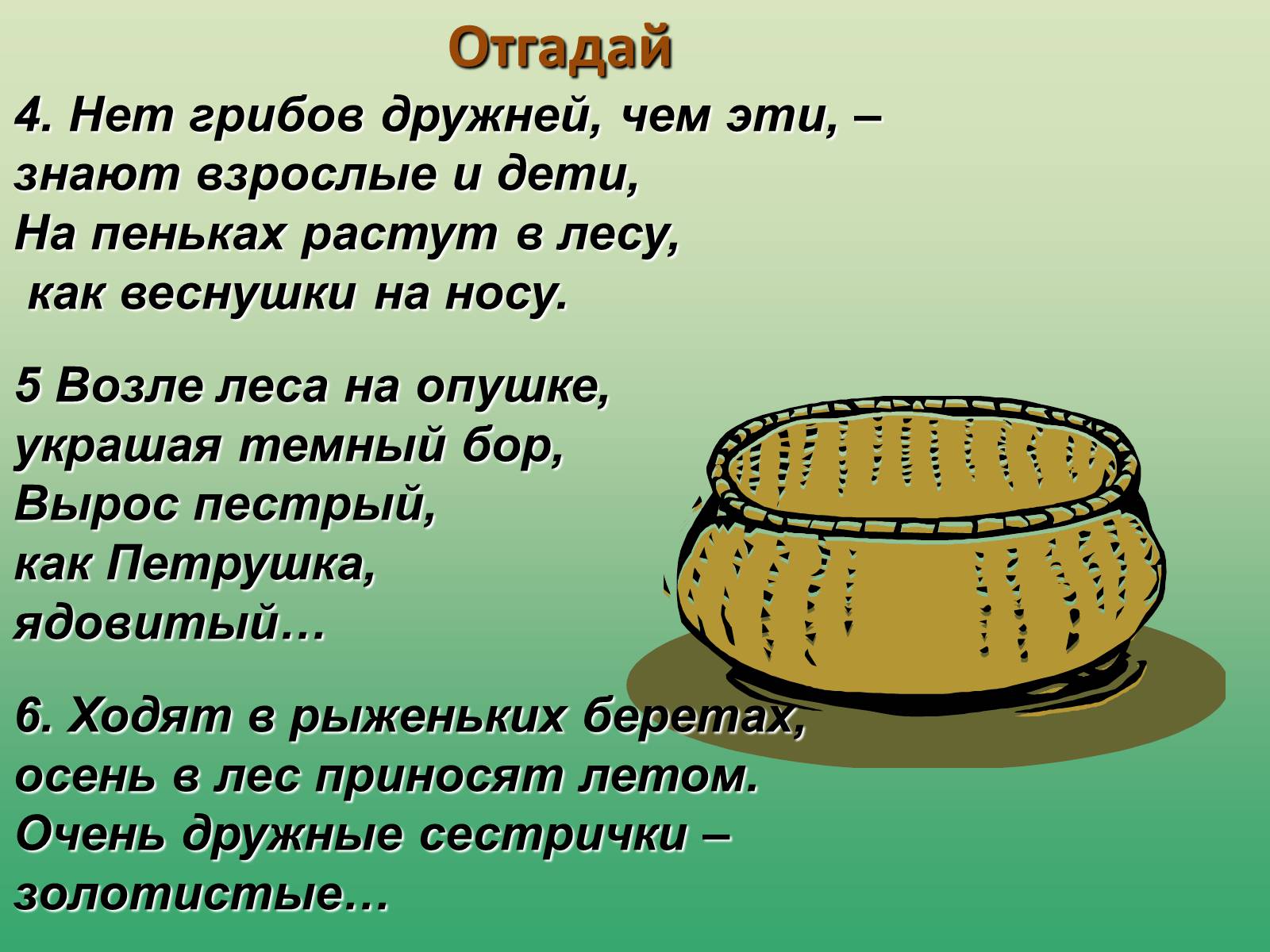 Отгадай

4. Нет грибов дружней, чем эти, – знают взрослые и дети, На пеньках растут в лесу, как веснушки на носу.

5 Возле леса на опушке, украшая темный бор, Вырос пестрый, как Петрушка, ядовитый…

6. Ходят в рыженьких беретах, осень в лес приносят летом. Очень дружные сестрички – золотистые…